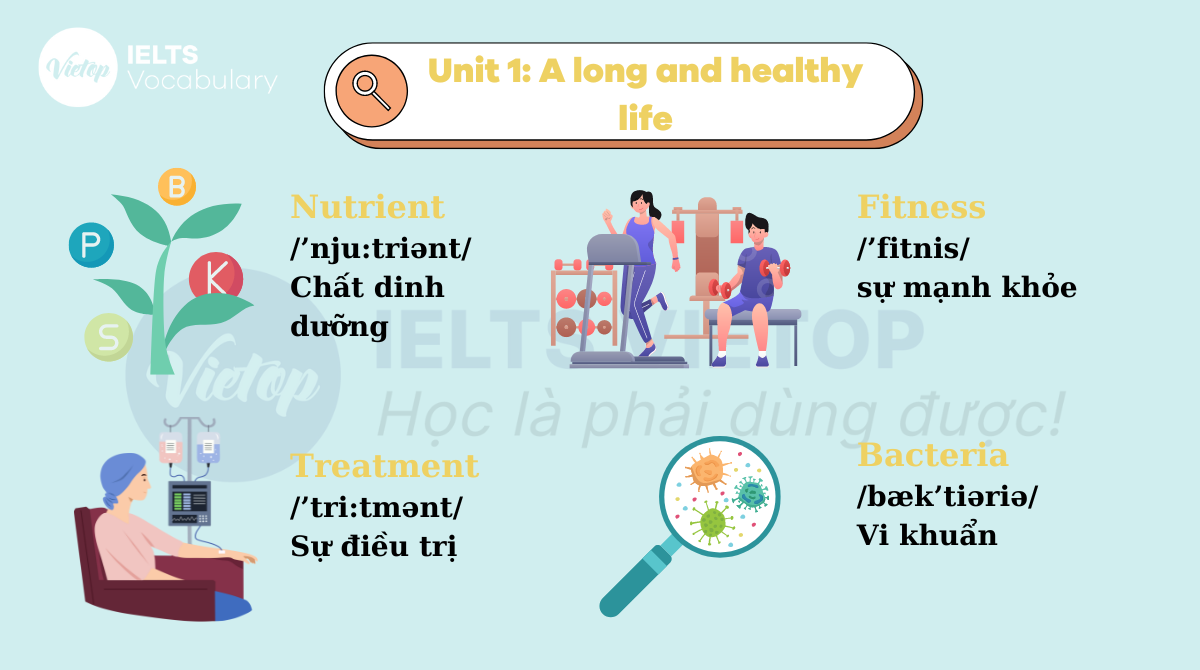 Vietop IELTS Vocabulary

Unit 1: A long and healthy life

B
P
K
S

Nutrient
/’nju:triənt/
Chất dinh dưỡng

Fitness
/’fitnis/
sự mạnh khỏe

Vietop IELTS VIETOP
Học là phải dùng được!

Treatment
/’tri:tmənt/
Sự điều trị

Bacteria
/bæk’tiəriə/
Vi khuẩn